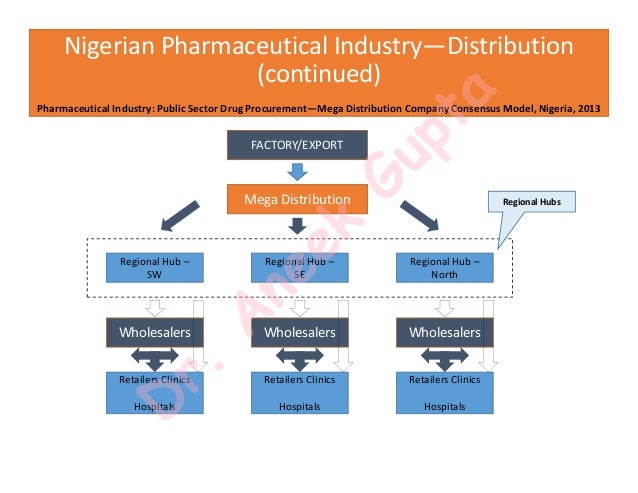 Nigerian Pharmaceutical Industry—Distribution (continued)

Pharmaceutical Industry: Public Sector Drug Procurement—Mega Distribution Company Consensus Model, Nigeria, 2013

FACTORY/EXPORT

Mega Distribution

Regional Hubs

Regional Hub – SW

Regional Hub – SE

Regional Hub – North

Wholesalers

Wholesalers

Wholesalers

Retailers Clinics

Hospitals

Retailers Clinics

Hospitals

Retailers Clinics

Hospitals

Dr. Aneek Gupta